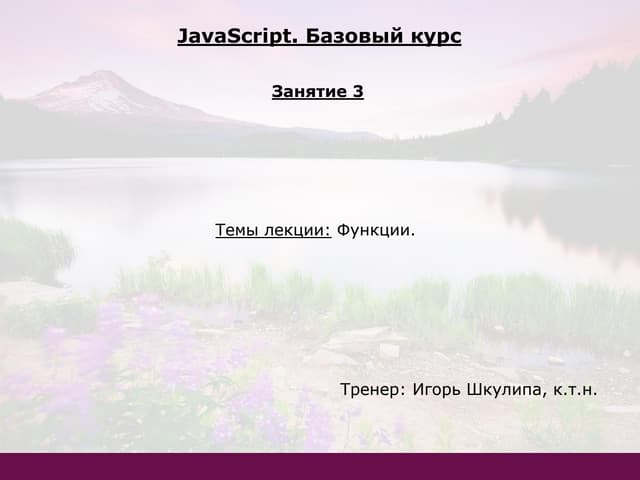 JavaScript. Базовый курс

Занятие 3

Темы лекции: Функции.

Тренер: Игорь Шкулипа, к.т.н.